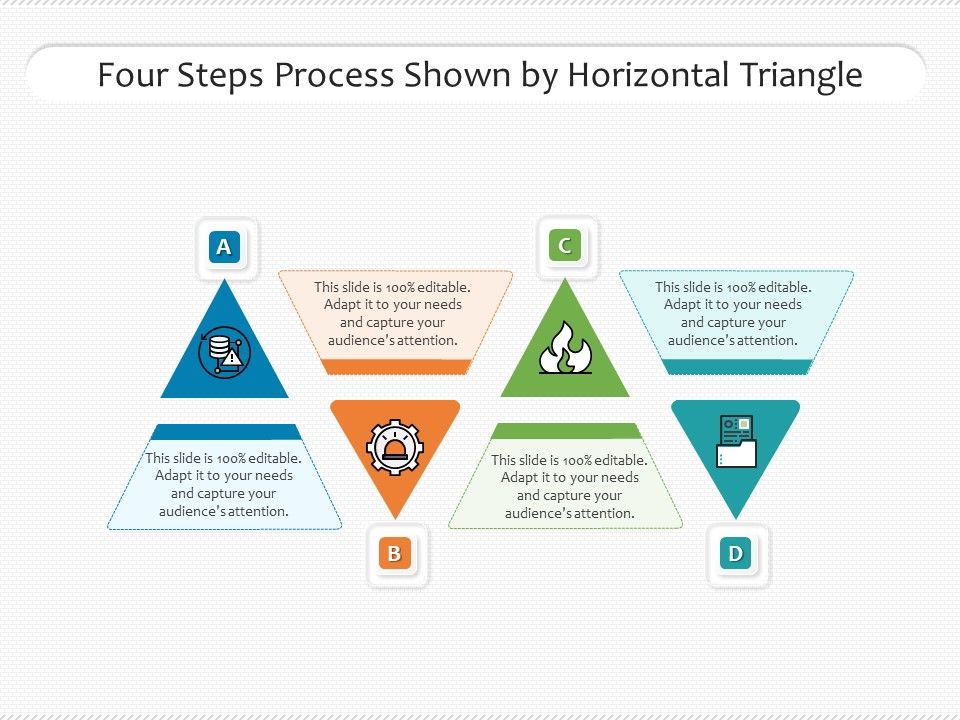 Four Steps Process Shown by Horizontal Triangle

A

This slide is 100% editable. Adapt it to your needs and capture your audience's attention.

B

This slide is 100% editable. Adapt it to your needs and capture your audience's attention.

C

This slide is 100% editable. Adapt it to your needs and capture your audience's attention.

D

This slide is 100% editable. Adapt it to your needs and capture your audience's attention.